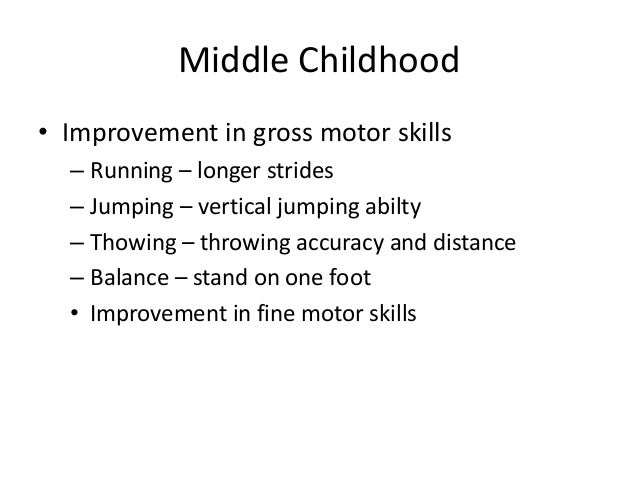 Middle Childhood

• Improvement in gross motor skills
– Running – longer strides
– Jumping – vertical jumping abilty
– Thowing – throwing accuracy and distance
– Balance – stand on one foot
• Improvement in fine motor skills